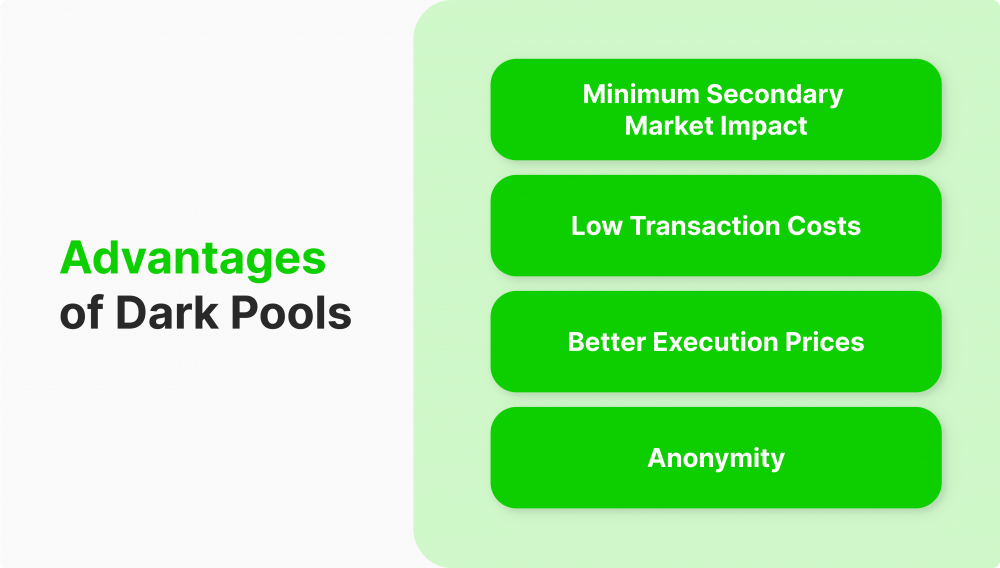 Advantages of Dark Pools

Minimum Secondary Market Impact

Low Transaction Costs

Better Execution Prices

Anonymity